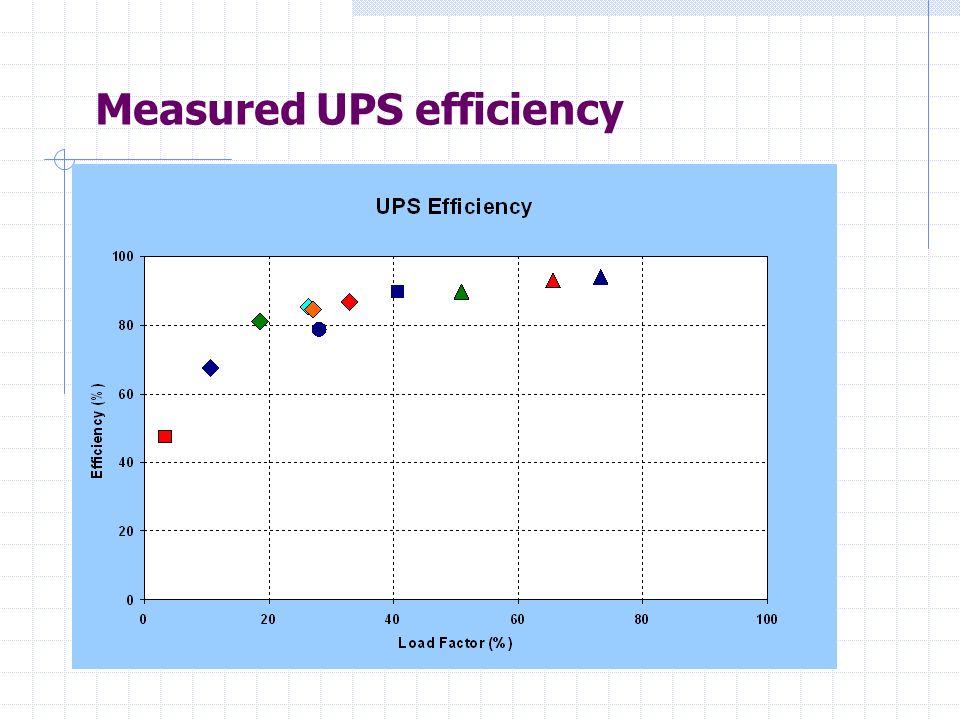 Measured UPS efficiency

UPS Efficiency

Efficiency (%)

100
80
60
40
20
0

0
20
40
60
80
100

Load Factor (%)